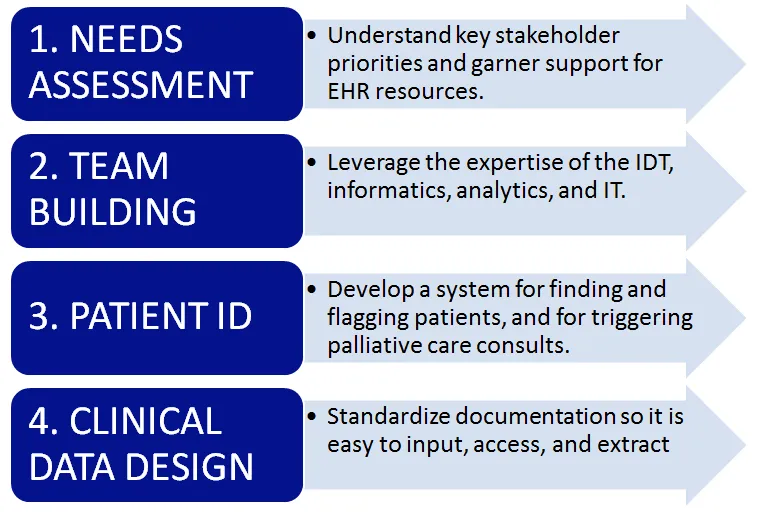 1. NEEDS ASSESSMENT

• Understand key stakeholder priorities and garner support for EHR resources.

2. TEAM BUILDING

• Leverage the expertise of the IDT, informatics, analytics, and IT.

3. PATIENT ID

• Develop a system for finding and flagging patients, and for triggering palliative care consults.

4. CLINICAL DATA DESIGN

• Standardize documentation so it is easy to input, access, and extract